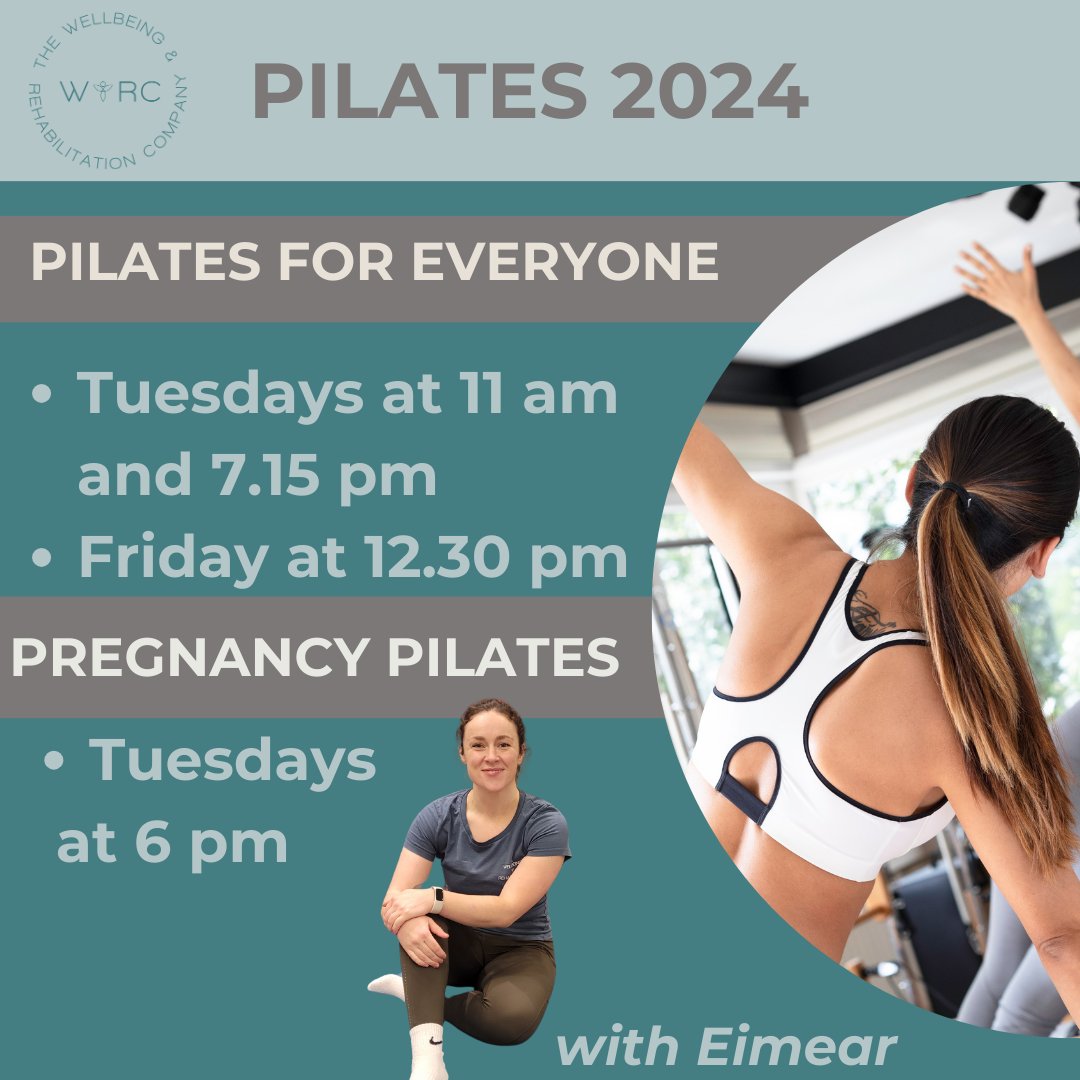 THE WELLBEING & REHABILITATION COMPANY
WRC

PILATES 2024

PILATES FOR EVERYONE

• Tuesdays at 11 am and 7.15 pm
• Friday at 12.30 pm

PREGNANCY PILATES

• Tuesdays at 6 pm

with Eimear